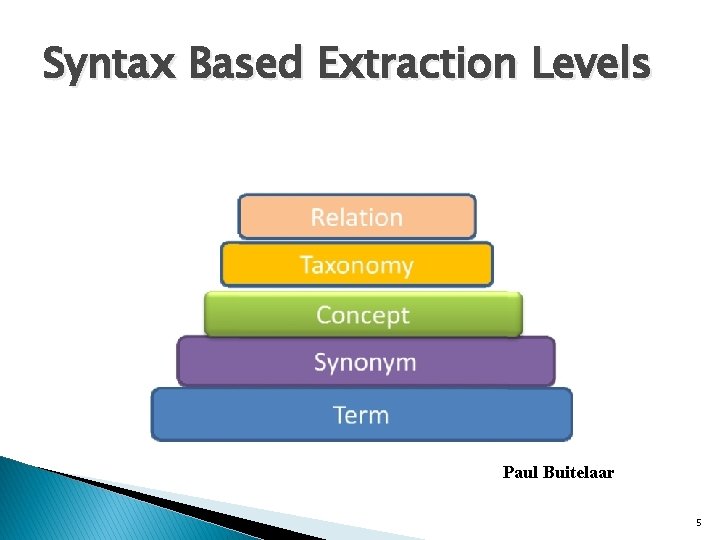 Syntax Based Extraction Levels

Relation
Taxonomy
Concept
Synonym
Term

Paul Buitelaar

5